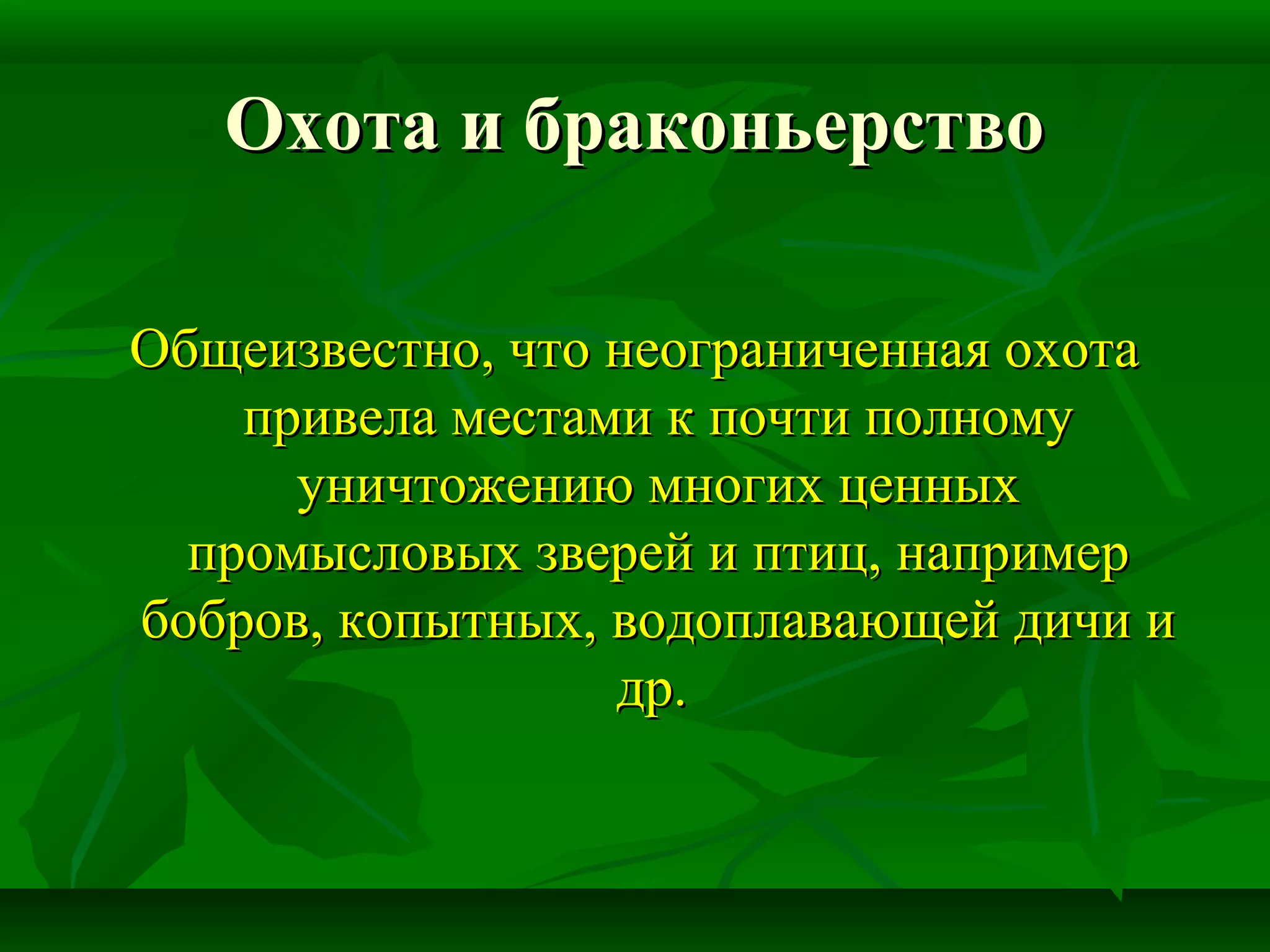 Охота и браконьерство

Общеизвестно, что неограниченная охота привела местами к почти полному уничтожению многих ценных промысловых зверей и птиц, например бобров, копытных, водоплавающей дичи и др.